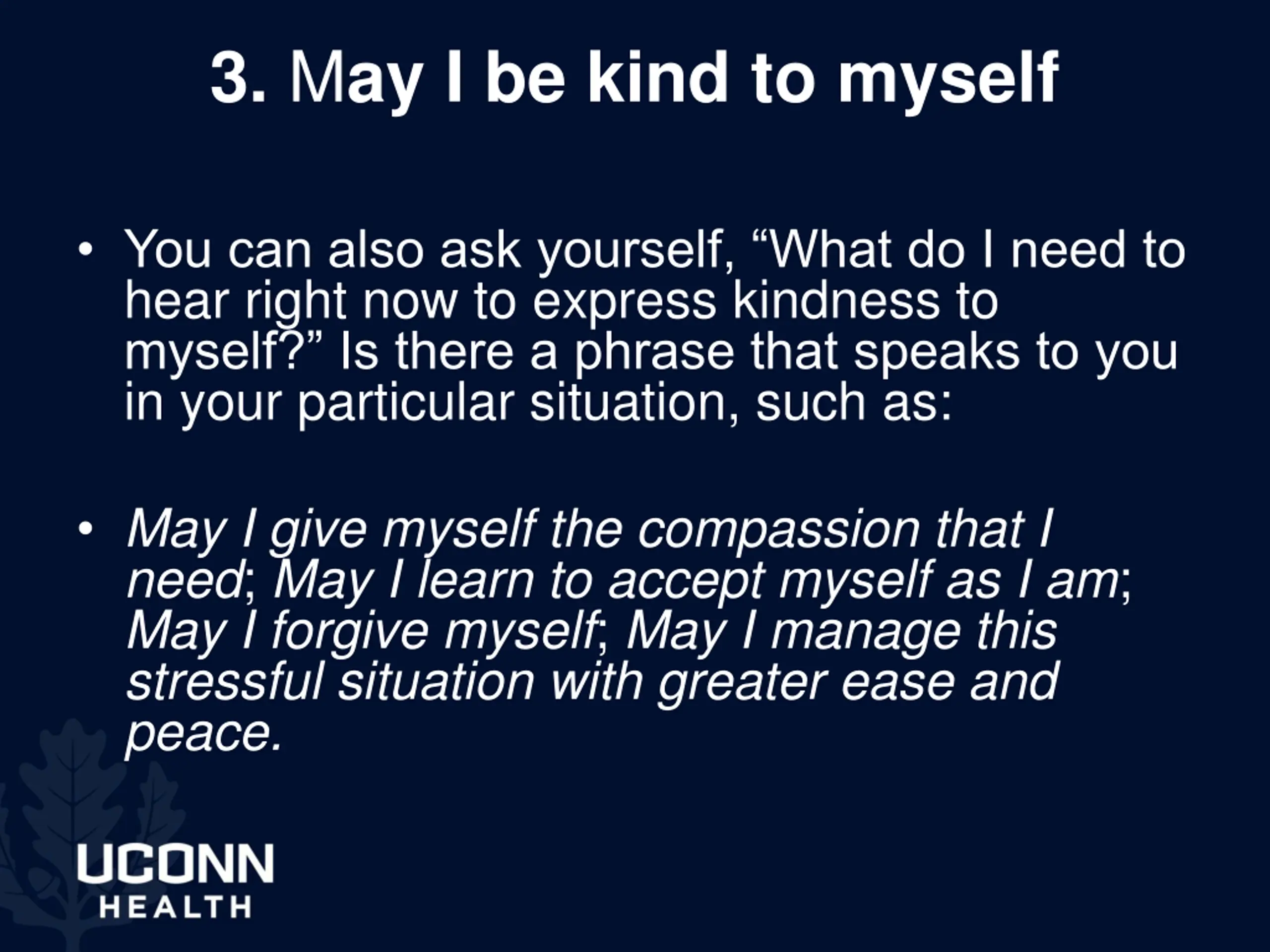 3. May I be kind to myself

• You can also ask yourself, “What do I need to hear right now to express kindness to myself?” Is there a phrase that speaks to you in your particular situation, such as:

• May I give myself the compassion that I need; May I learn to accept myself as I am; May I forgive myself; May I manage this stressful situation with greater ease and peace.

UCONN
HEALTH